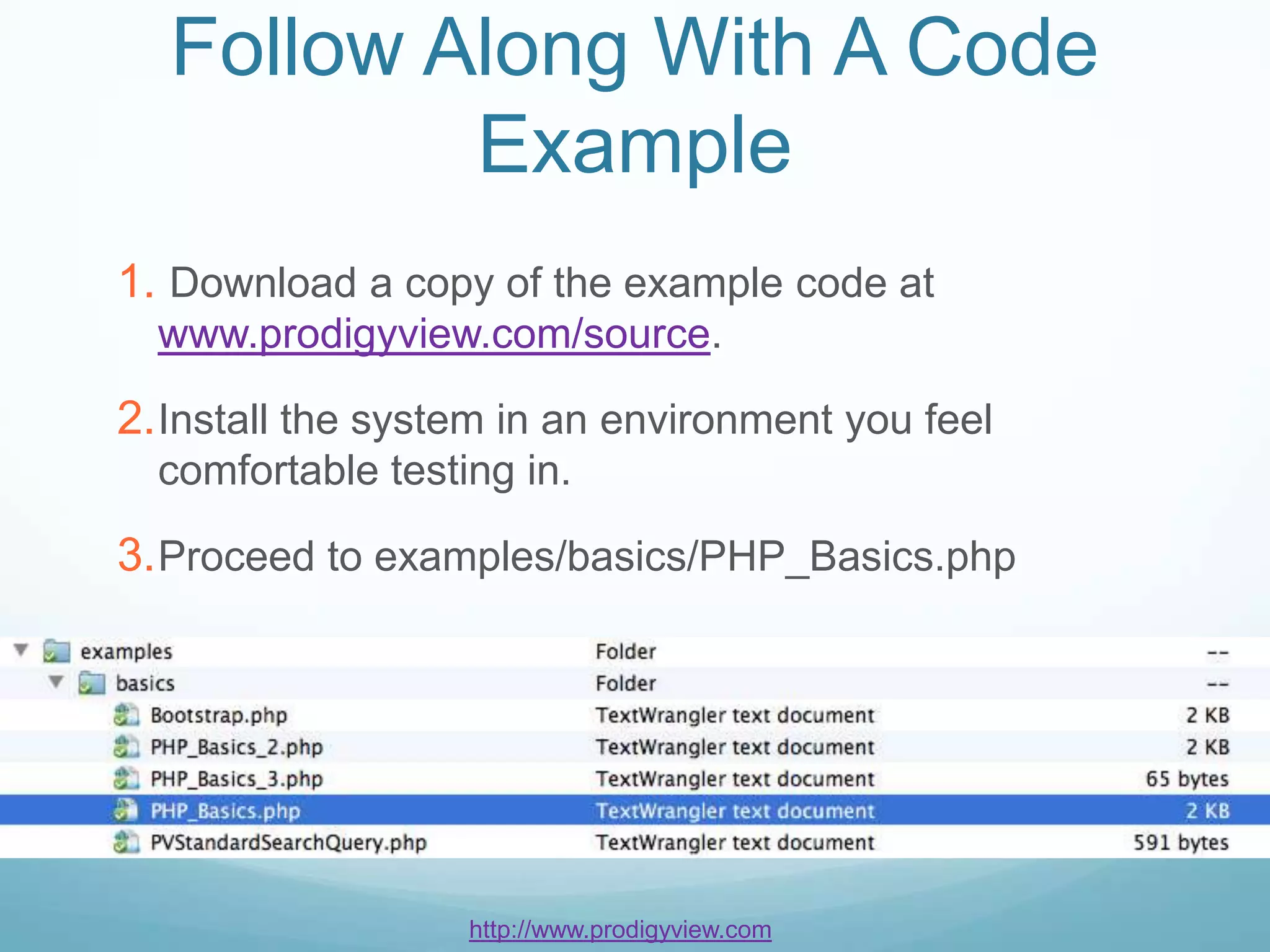 Follow Along With A Code Example

1. Download a copy of the example code at www.prodigyview.com/source.

2. Install the system in an environment you feel comfortable testing in.

3. Proceed to examples/basics/PHP_Basics.php

| | | |
|---|---|---|
| examples | Folder | -- |
| basics | Folder | -- |
| Bootstrap.php | TextWrangler text document | 2 KB |
| PHP_Basics_2.php | TextWrangler text document | 2 KB |
| PHP_Basics_3.php | TextWrangler text document | 65 bytes |
| PHP_Basics.php | TextWrangler text document | 2 KB |
| PVStandardSearchQuery.php | TextWrangler text document | 591 bytes |

http://www.prodigyview.com